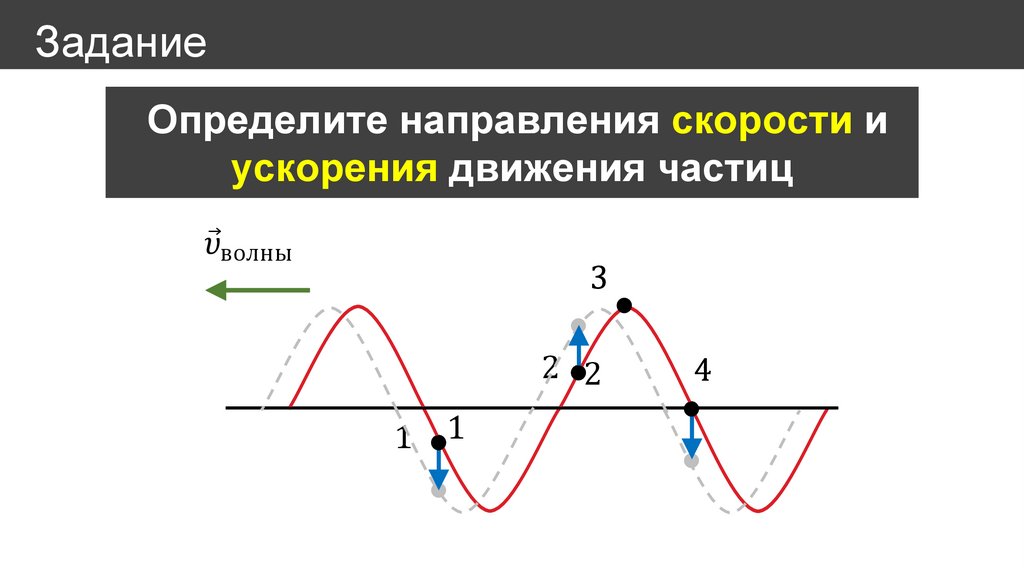 Задание

Определите направления скорости и ускорения движения частиц

$\vec{v}_{\text{волны}}$

3

2 2

4

1 1